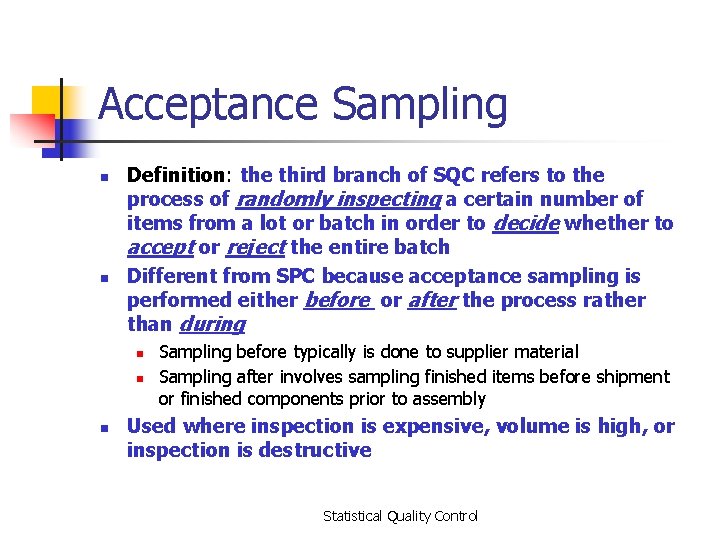 Acceptance Sampling

- Definition: the third branch of SQC refers to the process of randomly inspecting a certain number of items from a lot or batch in order to decide whether to accept or reject the entire batch
- Different from SPC because acceptance sampling is performed either before or after the process rather than during
  - Sampling before typically is done to supplier material
  - Sampling after involves sampling finished items before shipment or finished components prior to assembly
- Used where inspection is expensive, volume is high, or inspection is destructive

Statistical Quality Control